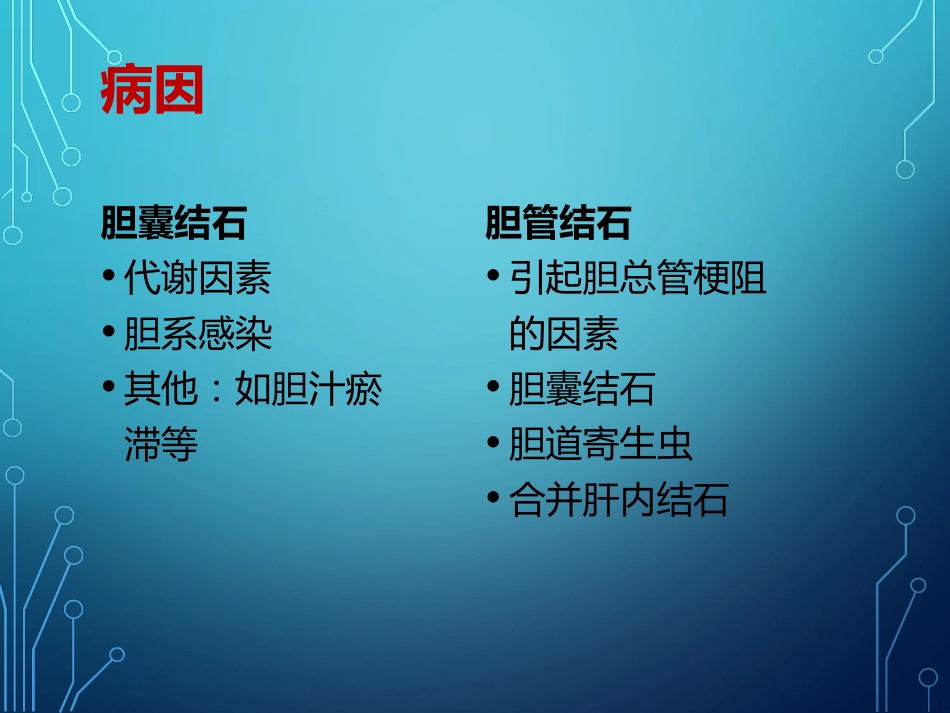 病因

胆囊结石
• 代谢因素
• 胆系感染
• 其他：如胆汁瘀滞等

胆管结石
• 引起胆总管梗阻的因素
• 胆囊结石
• 胆道寄生虫
• 合并肝内结石